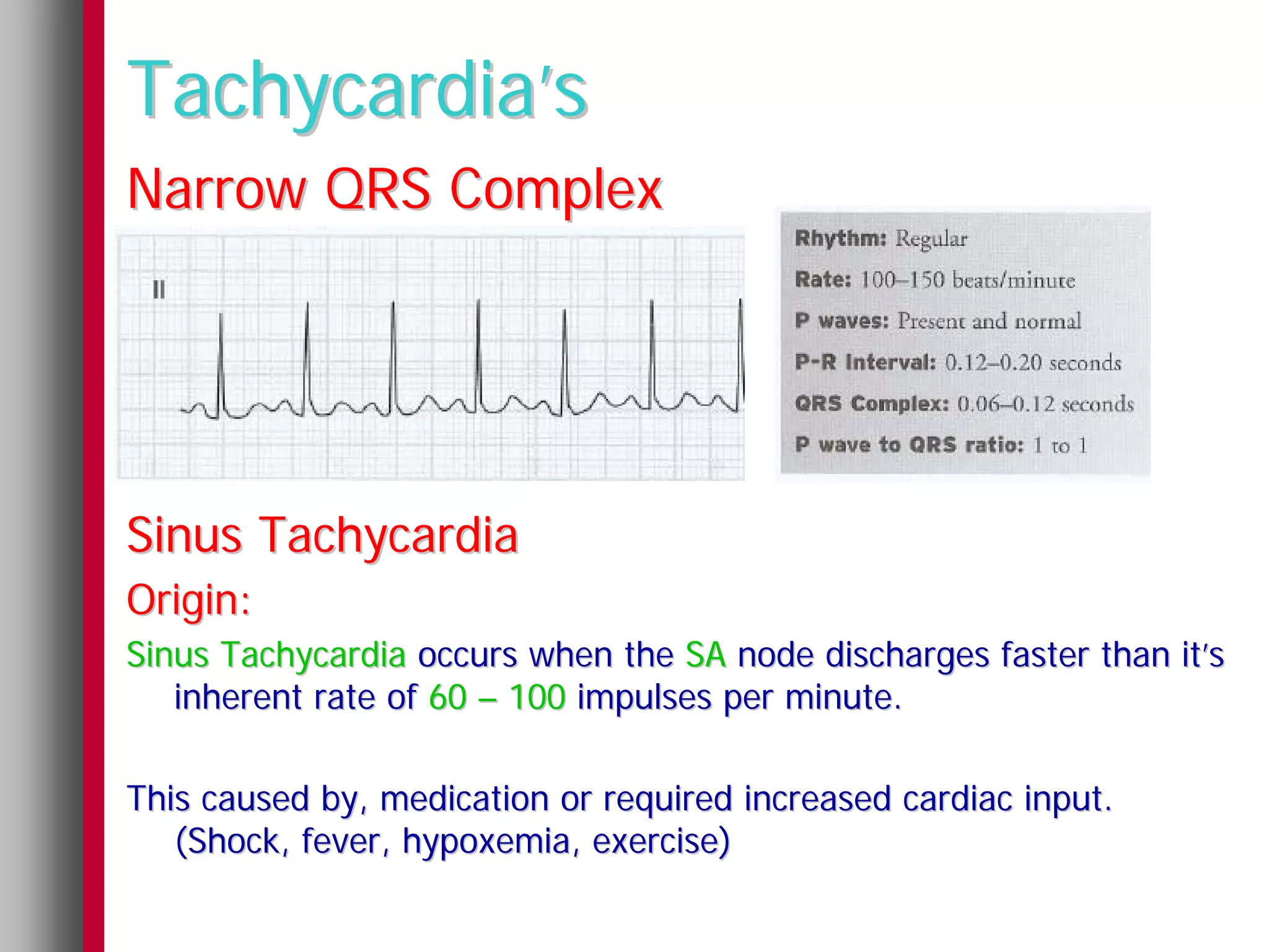 Tachycardia's

Narrow QRS Complex

II

Rhythm: Regular

Rate: 100–150 beats/minute

P waves: Present and normal

P-R Interval: 0.12–0.20 seconds

QRS Complex: 0.06–0.12 seconds

P wave to QRS ratio: 1 to 1

Sinus Tachycardia

Origin:

Sinus Tachycardia occurs when the SA node discharges faster than it's inherent rate of 60 – 100 impulses per minute.

This caused by, medication or required increased cardiac input. (Shock, fever, hypoxemia, exercise)